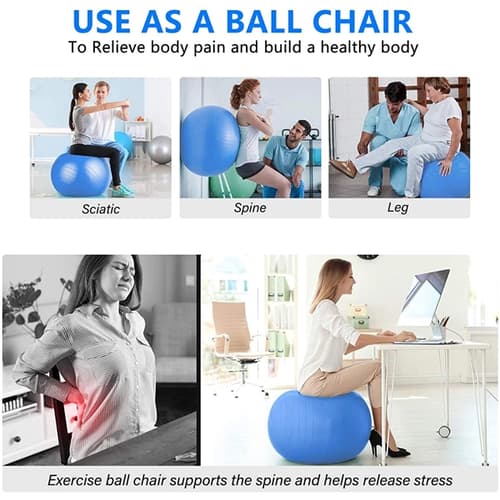 USE AS A BALL CHAIR
To Relieve body pain and build a healthy body

Sciatic

Spine

Leg

Exercise ball chair supports the spine and helps release stress